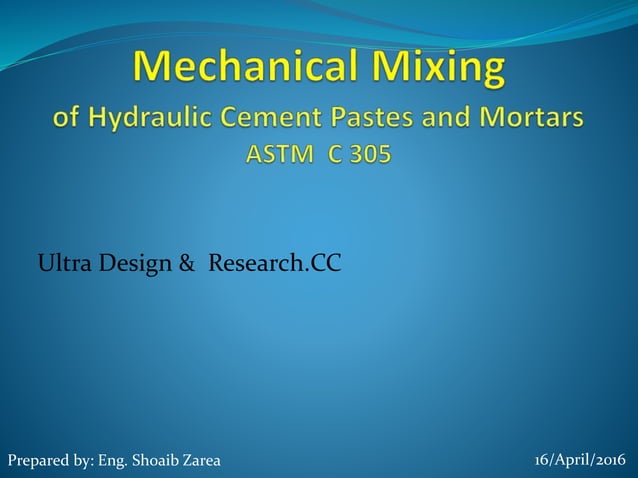 Mechanical Mixing
of Hydraulic Cement Pastes and Mortars
ASTM C 305

Ultra Design & Research.CC

Prepared by: Eng. Shoaib Zarea

16/April/2016